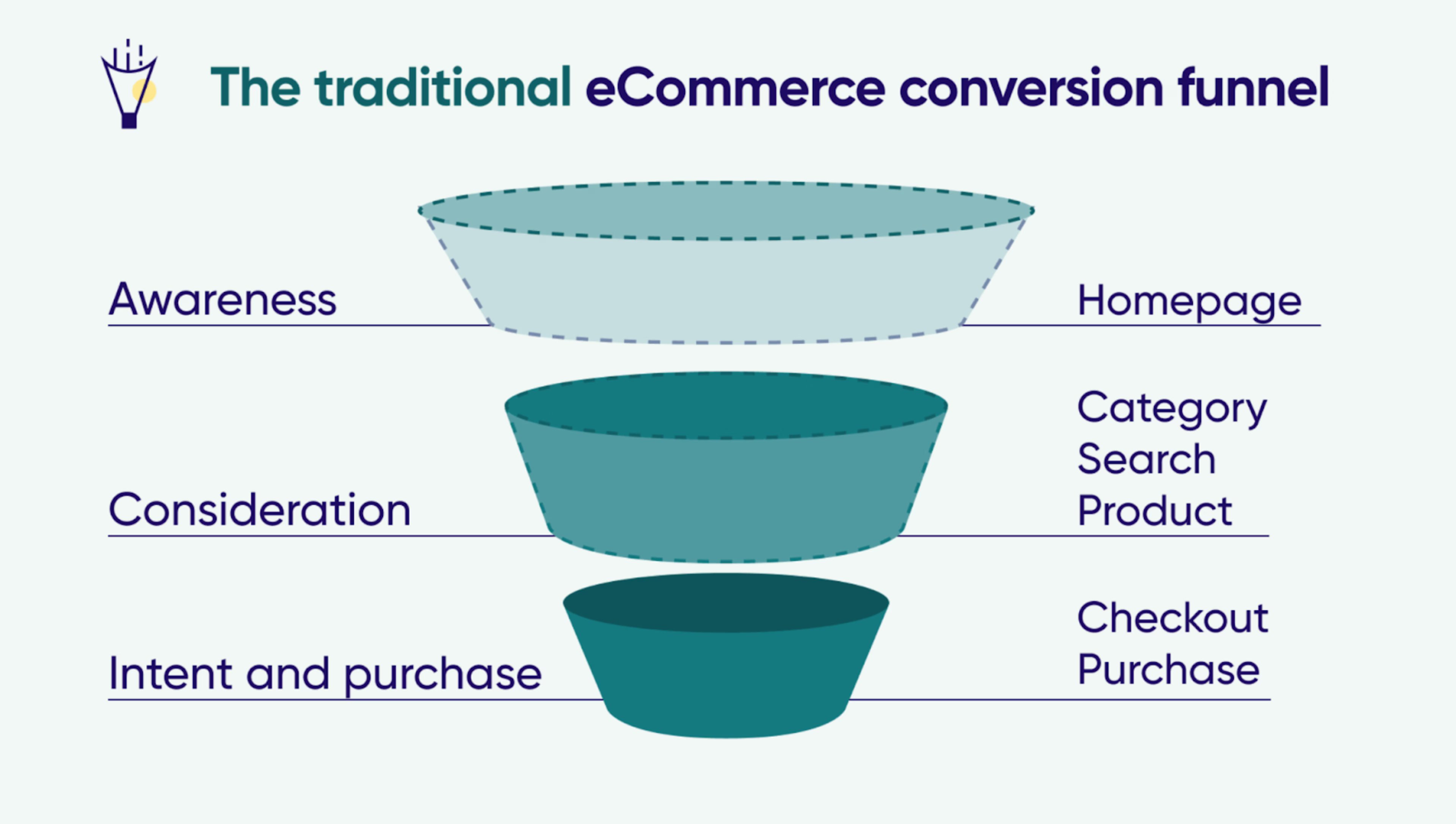 The traditional eCommerce conversion funnel

Awareness

Homepage

Consideration

Category
Search
Product

Intent and purchase

Checkout
Purchase